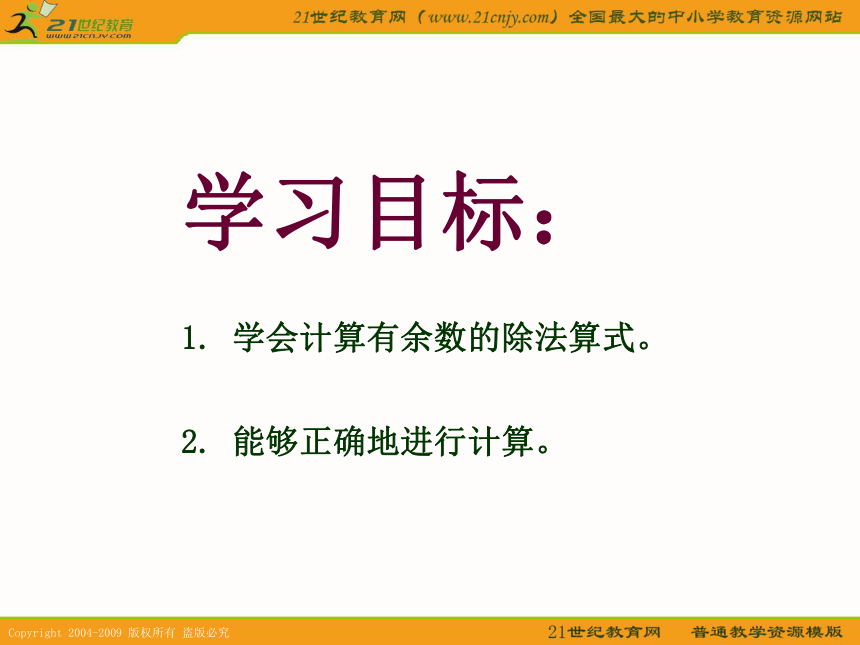 21世纪教育
www.21cnjy.com

21世纪教育网（www.21cnjy.com）全国最大的中小学教育资源网站

学习目标：

1. 学会计算有余数的除法算式。

2. 能够正确地进行计算。

Copyright 2004-2009 版权所有 盗版必究

21世纪教育网 普通教学资源模版